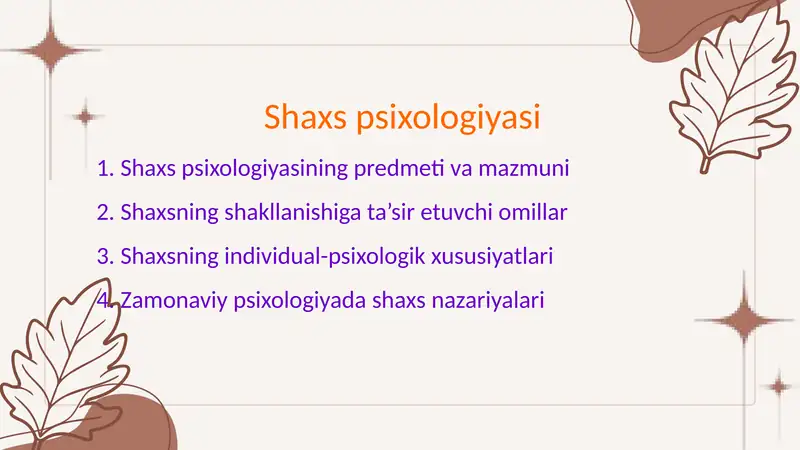 Shaxs psixologiyasi

1. Shaxs psixologiyasining predmeti va mazmuni
2. Shaxsning shakllanishiga ta’sir etuvchi omillar
3. Shaxsning individual-psixologik xususiyatlari
4. Zamonaviy psixologiyada shaxs nazariyalari